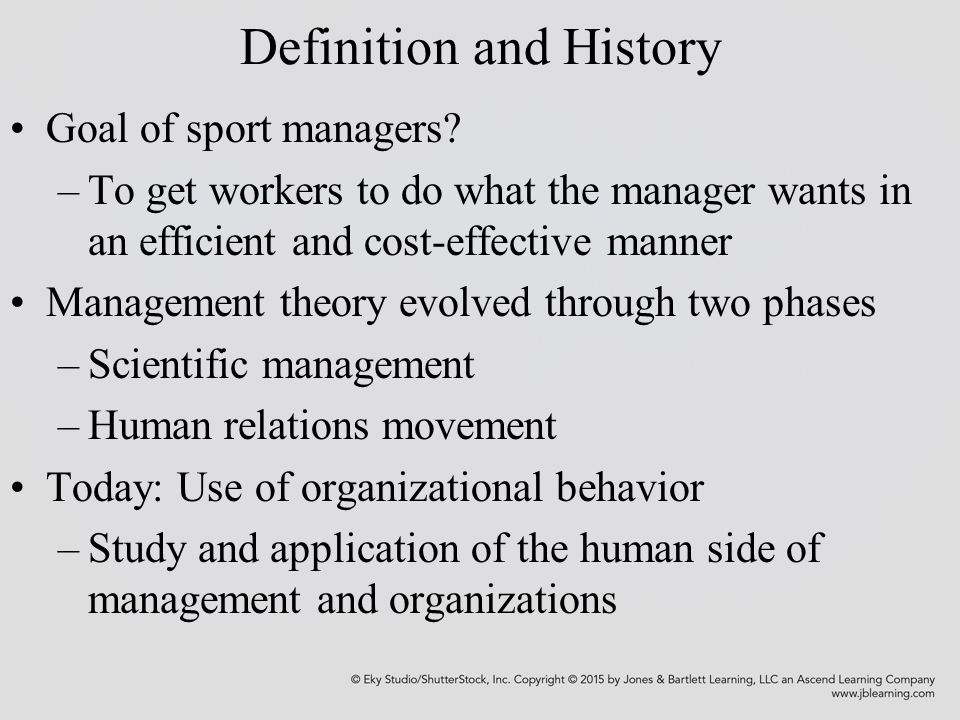 Definition and History

• Goal of sport managers?
– To get workers to do what the manager wants in an efficient and cost-effective manner
• Management theory evolved through two phases
– Scientific management
– Human relations movement
• Today: Use of organizational behavior
– Study and application of the human side of management and organizations

© Eky Studio/ShutterStock, Inc. Copyright © 2015 by Jones & Bartlett Learning, LLC an Ascend Learning Company
www.jblearning.com